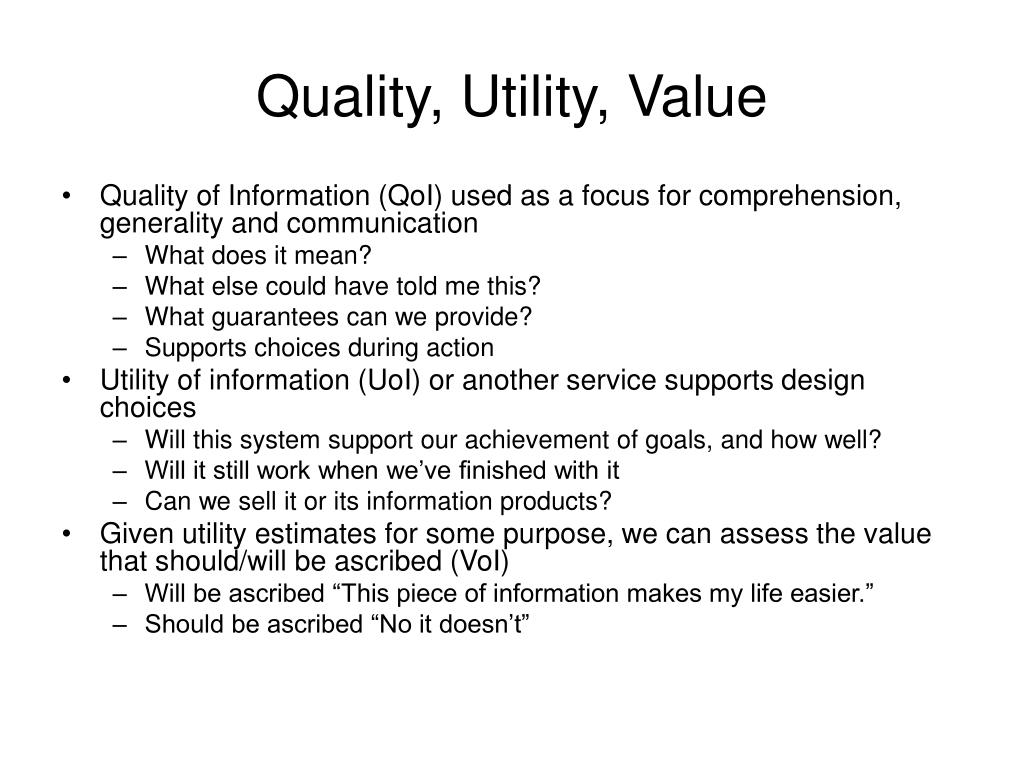 Quality, Utility, Value

• Quality of Information (QoI) used as a focus for comprehension, generality and communication
– What does it mean?
– What else could have told me this?
– What guarantees can we provide?
– Supports choices during action
• Utility of information (UoI) or another service supports design choices
– Will this system support our achievement of goals, and how well?
– Will it still work when we’ve finished with it
– Can we sell it or its information products?
• Given utility estimates for some purpose, we can assess the value that should/will be ascribed (VoI)
– Will be ascribed “This piece of information makes my life easier.”
– Should be ascribed “No it doesn’t”